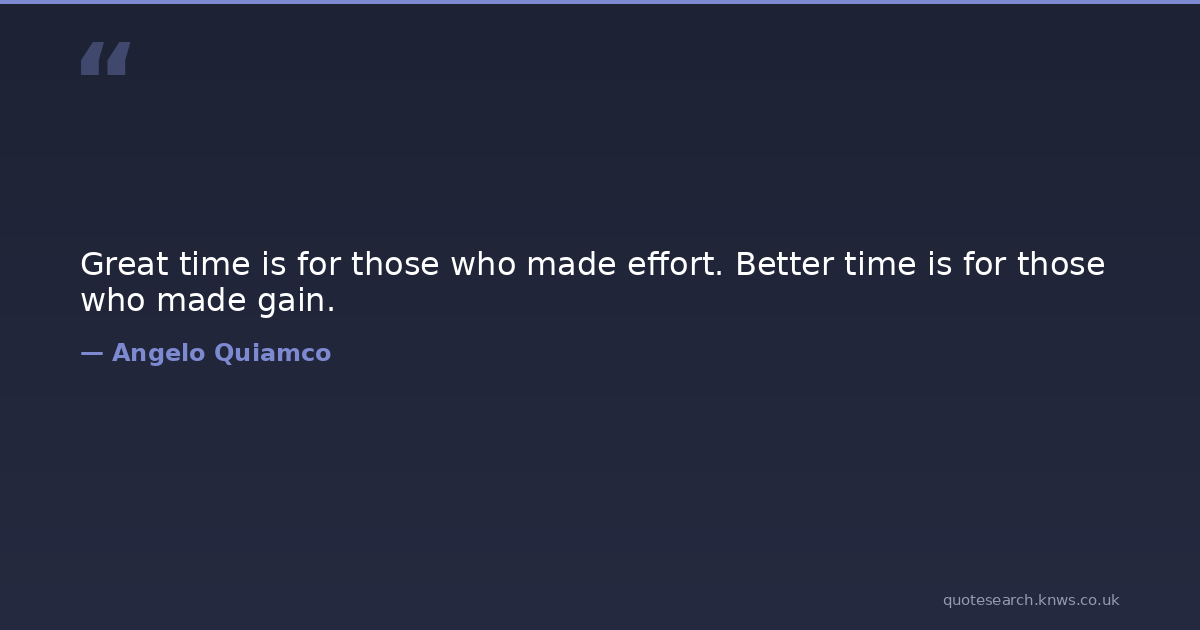 “

Great time is for those who made effort. Better time is for those who made gain.

— Angelo Quiamco

quotesearch.knws.co.uk